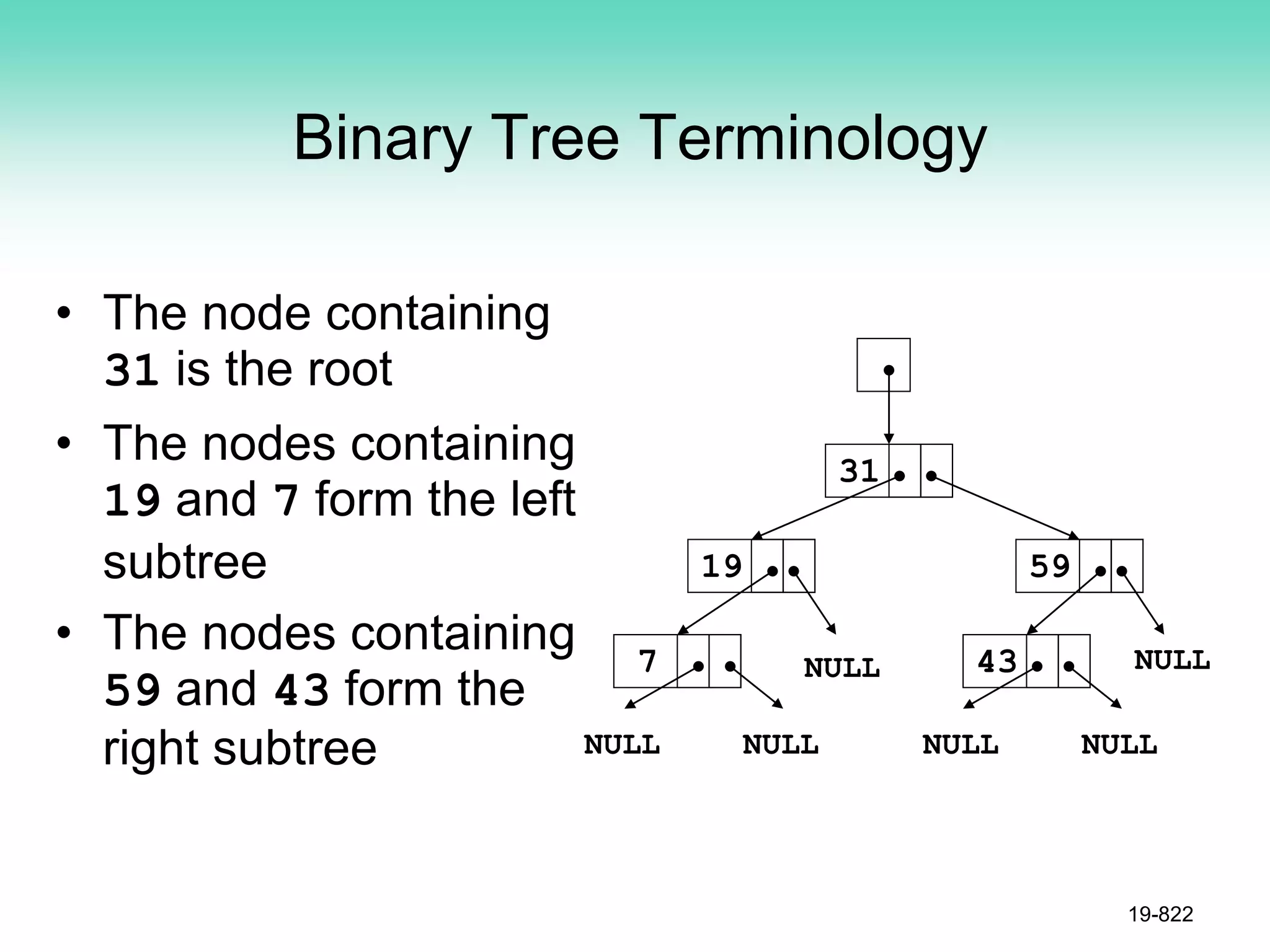 Binary Tree Terminology

• The node containing 31 is the root

• The nodes containing 19 and 7 form the left subtree

• The nodes containing 59 and 43 form the right subtree

31

19

59

7

NULL

43

NULL

NULL

NULL

NULL

NULL

19-822